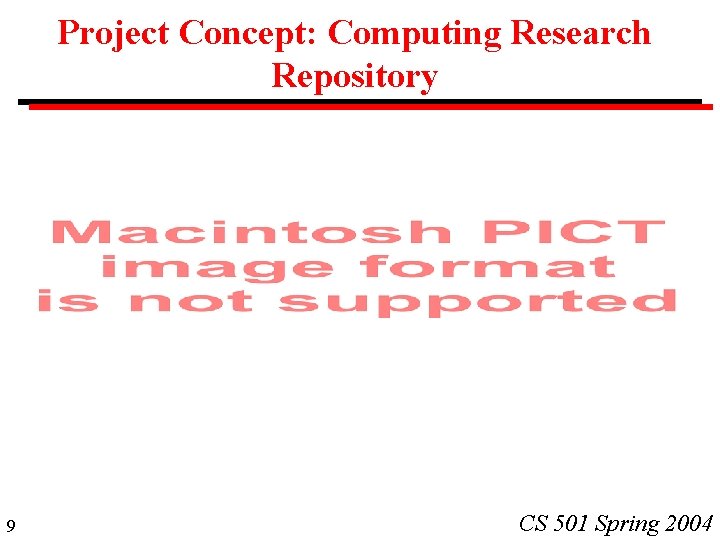 Project Concept: Computing Research Repository

Macintosh PICT image format is not supported

9

CS 501 Spring 2004